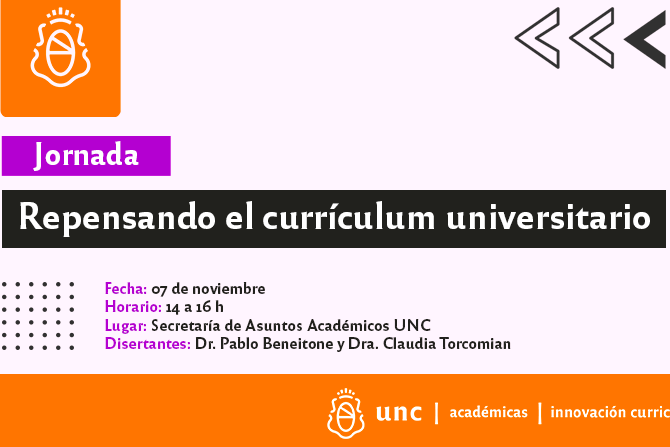 Jornada

Repensando el currículum universitario

Fecha: 07 de noviembre
Horario: 14 a 16 h
Lugar: Secretaría de Asuntos Académicos UNC
Disertantes: Dr. Pablo Beneitone y Dra. Claudia Torcomian

unc | académicas | innovación curric